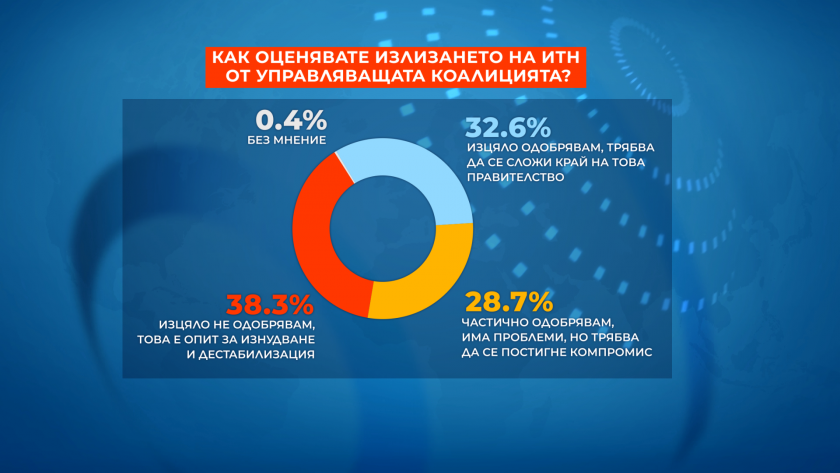 КАК ОЦЕНЯВАТЕ ИЗЛИЗАНЕТО НА ИТН ОТ УПРАВЛЯВАЩАТА КОАЛИЦИЯТА?

0.4%
БЕЗ МНЕНИЕ

32.6%
ИЗЦЯЛО ОДОБРЯВАМ, ТРЯБВА ДА СЕ СЛОЖИ КРАЙ НА ТОВА ПРАВИТЕЛСТВО

38.3%
ИЗЦЯЛО НЕ ОДОБРЯВАМ, ТОВА Е ОПИТ ЗА ИЗНУДВАНЕ И ДЕСТАБИЛИЗАЦИЯ

28.7%
ЧАСТИЧНО ОДОБРЯВАМ, ИМА ПРОБЛЕМИ, НО ТРЯБВА ДА СЕ ПОСТИГНЕ КОМПРОМИС